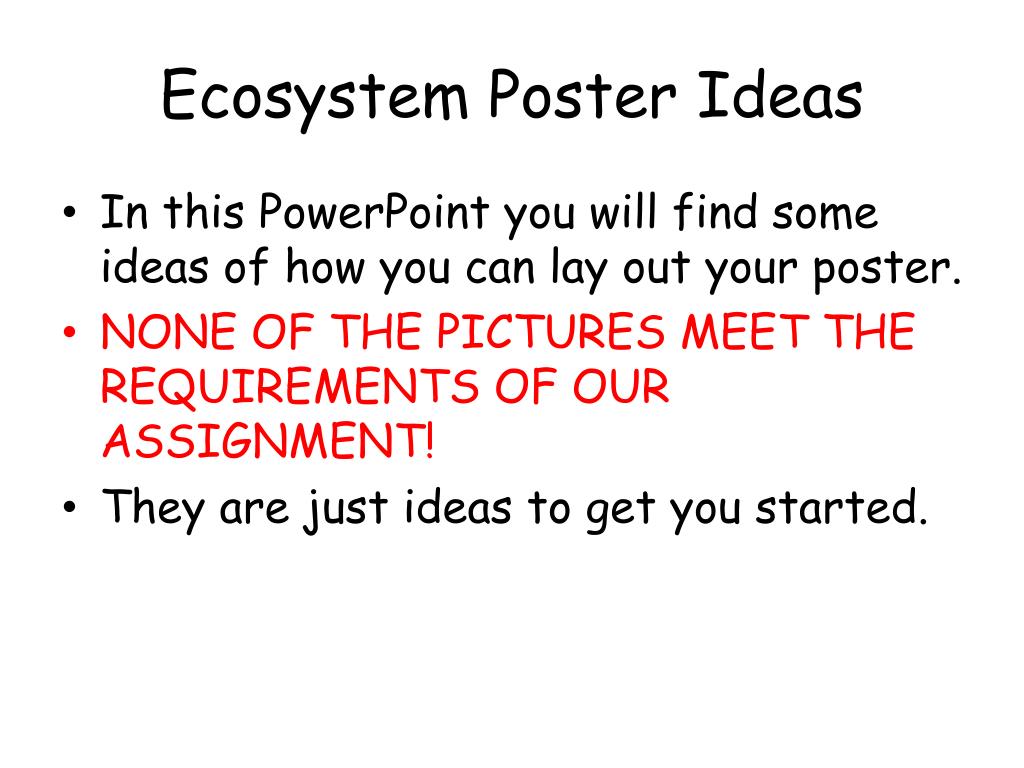 Ecosystem Poster Ideas

• In this PowerPoint you will find some ideas of how you can lay out your poster.
• NONE OF THE PICTURES MEET THE REQUIREMENTS OF OUR ASSIGNMENT!
• They are just ideas to get you started.